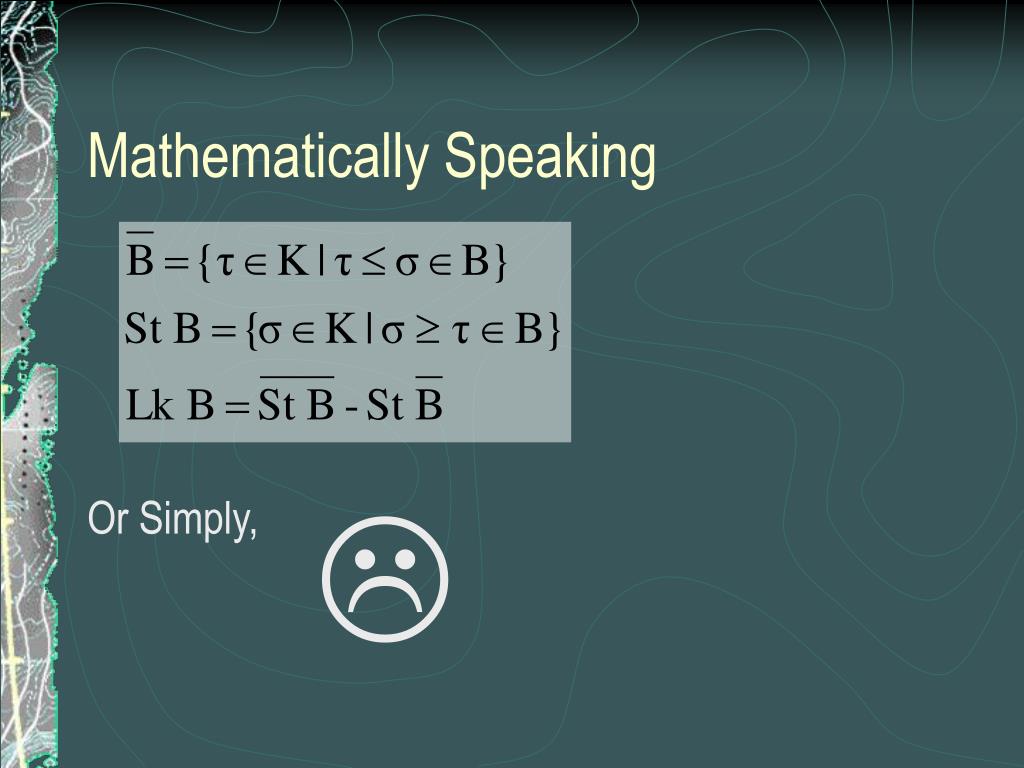 Mathematically Speaking

$\overline{B} = \{\tau \in K \mid \tau \leq \sigma \in B\}$

$St\ B = \{\sigma \in K \mid \sigma \geq \tau \in B\}$

$Lk\ B = \overline{St\ B} - St\ \overline{B}$

Or Simply,

☹